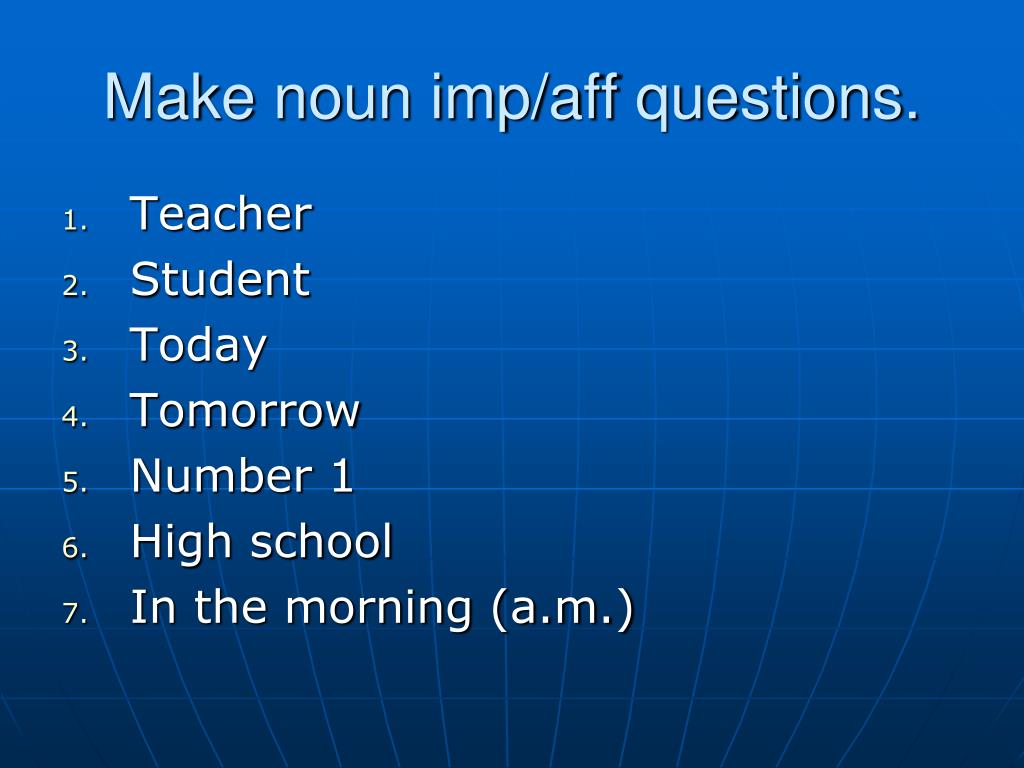 Make noun imp/aff questions.

1. Teacher
2. Student
3. Today
4. Tomorrow
5. Number 1
6. High school
7. In the morning (a.m.)